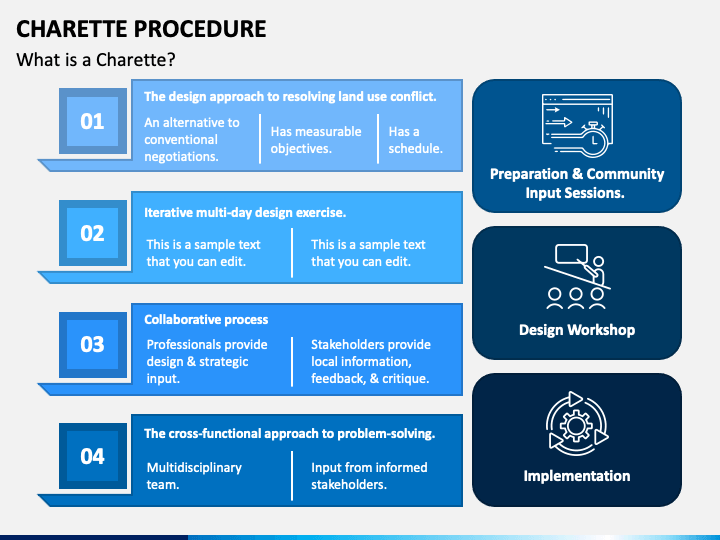 CHARETTE PROCEDURE

What is a Charette?

01

The design approach to resolving land use conflict.

An alternative to conventional negotiations.

Has measurable objectives.

Has a schedule.

02

Iterative multi-day design exercise.

This is a sample text that you can edit.

This is a sample text that you can edit.

03

Collaborative process

Professionals provide design & strategic input.

Stakeholders provide local information, feedback, & critique.

04

The cross-functional approach to problem-solving.

Multidisciplinary team.

Input from informed stakeholders.

Preparation & Community Input Sessions.

Design Workshop

Implementation